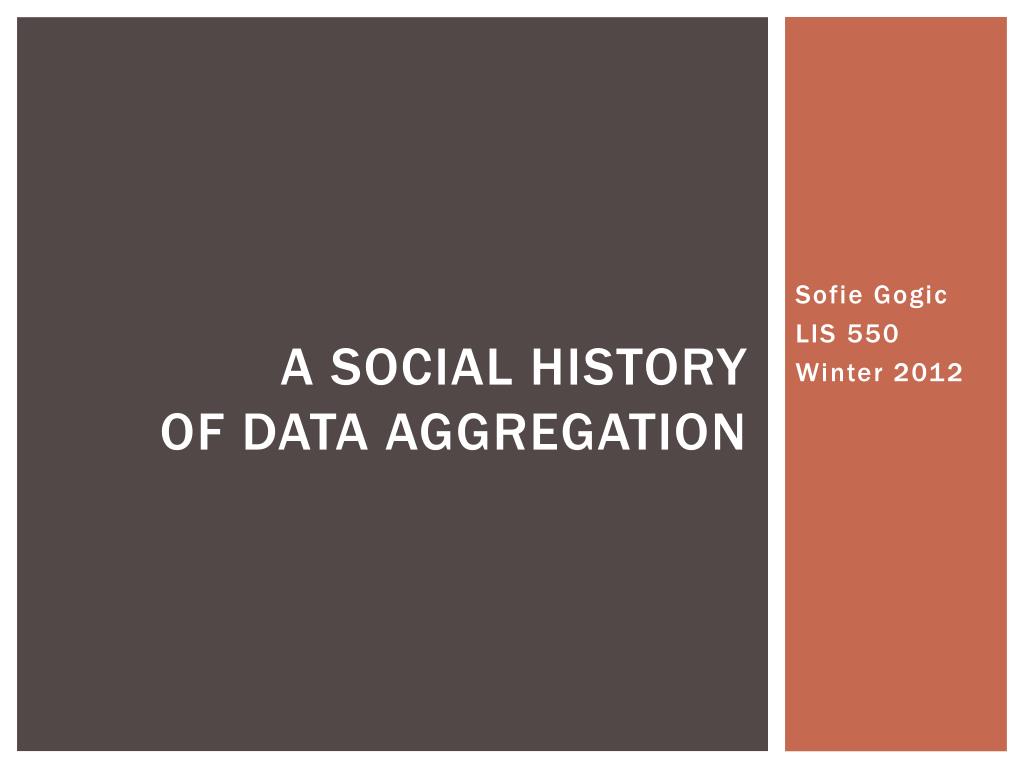 A SOCIAL HISTORY OF DATA AGGREGATION

Sofie Gogic
LIS 550
Winter 2012